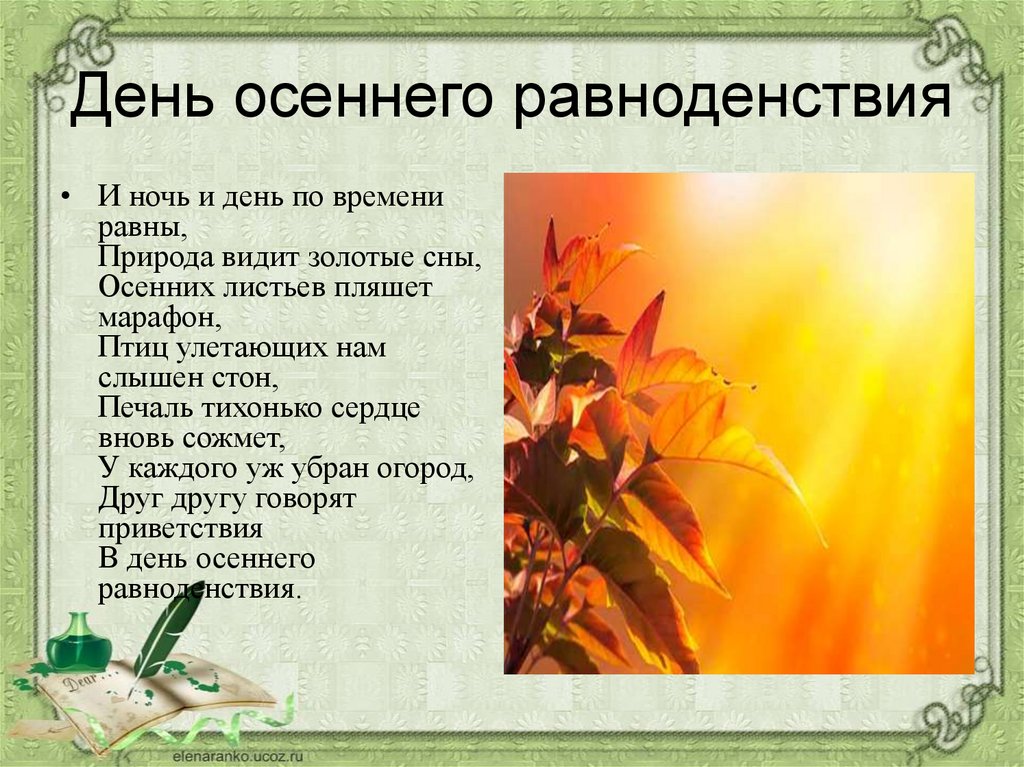 День осеннего равноденствия

• И ночь и день по времени равны,
Природа видит золотые сны,
Осенних листьев пляшет марафон,
Птиц улетающих нам слышен стон,
Печаль тихонько сердце вновь сожмет,
У каждого уж убран огород,
Друг другу говорят приветствия
В день осеннего равноденствия.

Dear

elenaranko.ucoz.ru